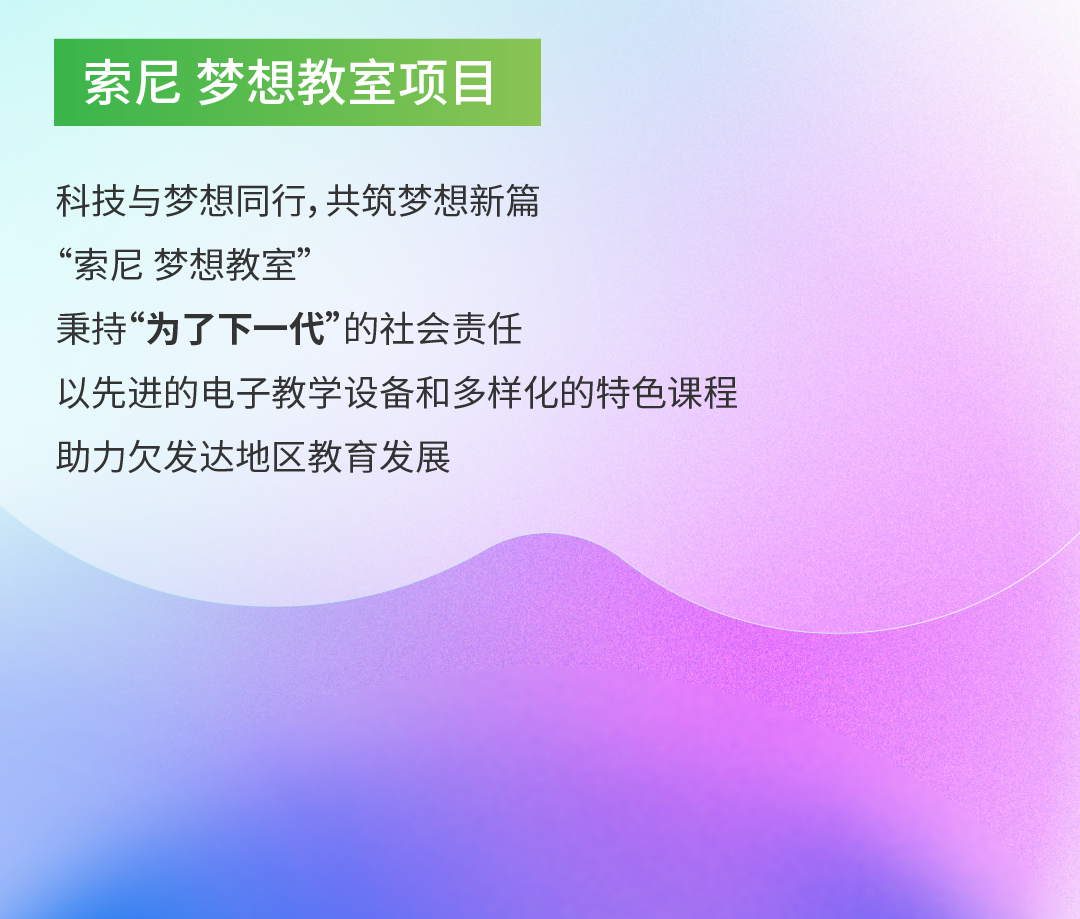 索尼 梦想教室项目

科技与梦想同行，共筑梦想新篇
“索尼 梦想教室”
秉持“为了下一代”的社会责任
以先进的电子教学设备和多样化的特色课程
助力欠发达地区教育发展